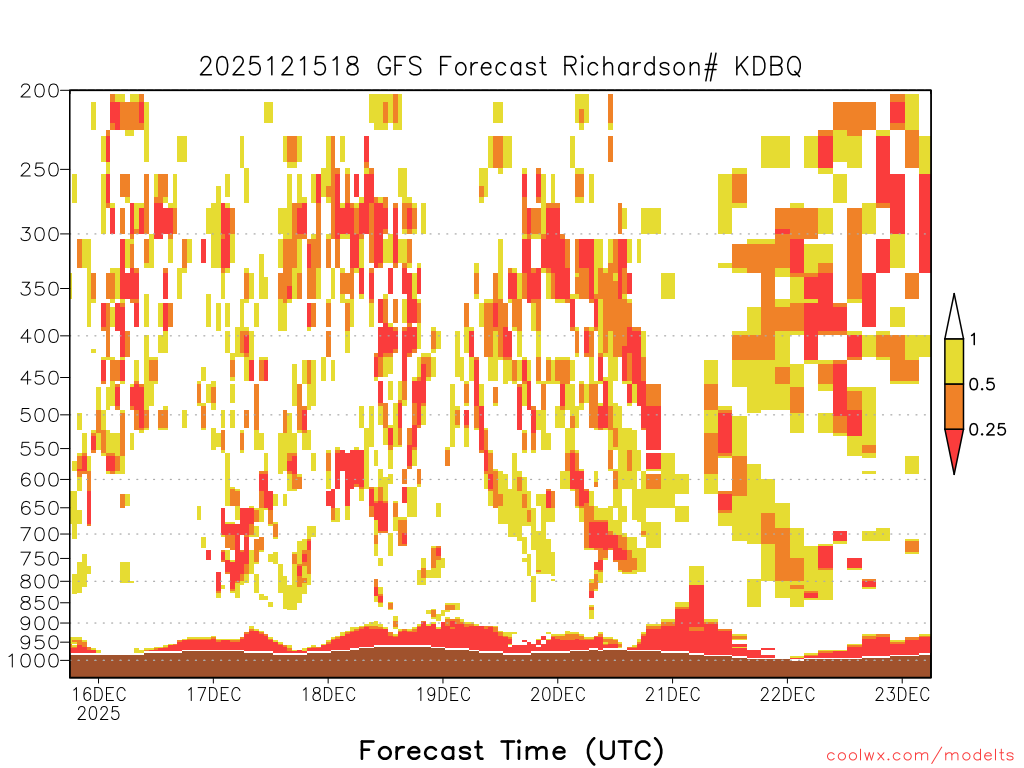 2025121518 GFS Forecast Richardson# KDBQ

200
250
300
350
400
450
500
550
600
650
700
750
800
850
900
950
1000

1
0.5
0.25

16DEC
2025
17DEC
18DEC
19DEC
20DEC
21DEC
22DEC
23DEC

Forecast Time (UTC)

coolwx.com/modelts